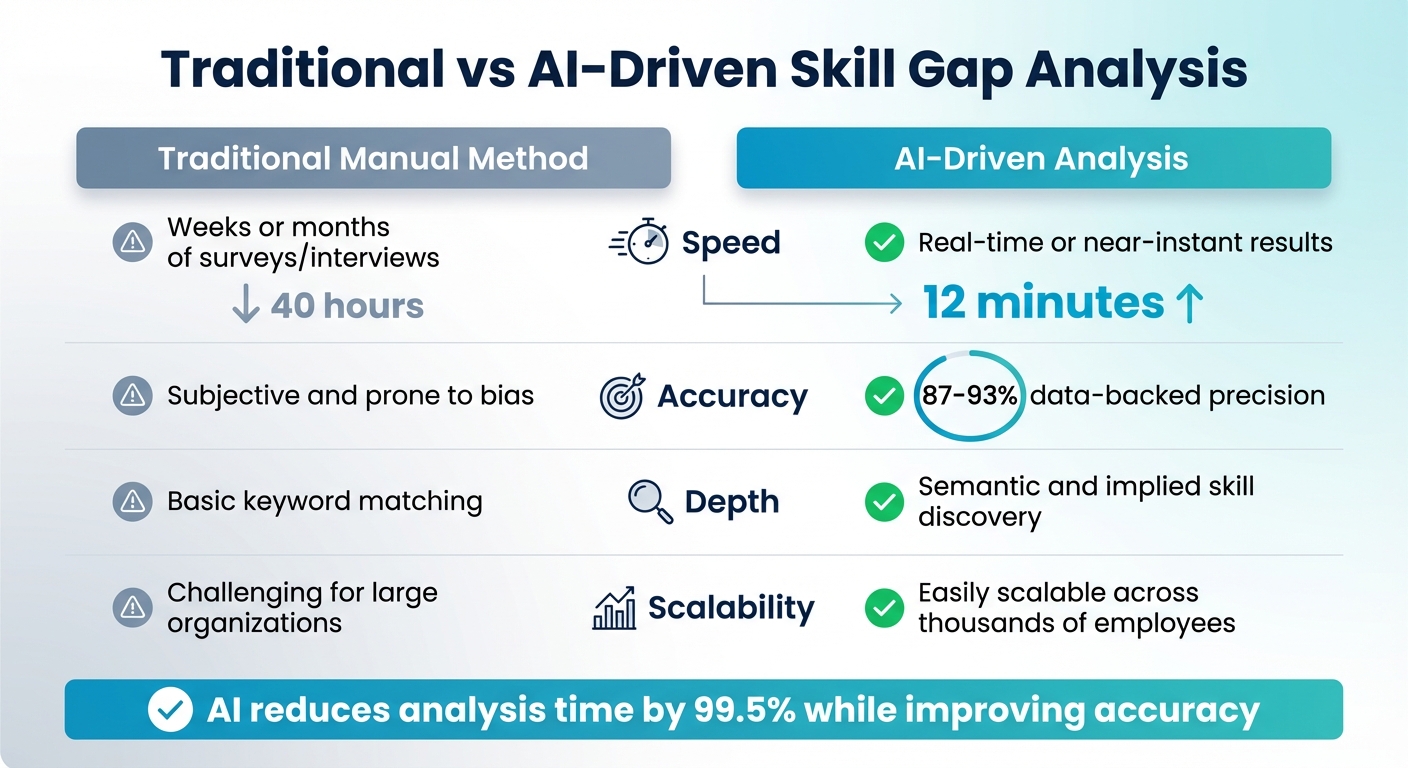 Traditional vs AI-Driven Skill Gap Analysis

| Traditional Manual Method | | AI-Driven Analysis |
|---|---|---|
| Weeks or months of surveys/interviews ↓ 40 hours | Speed | Real-time or near-instant results 12 minutes ↑ |
| Subjective and prone to bias | Accuracy | 87-93% data-backed precision |
| Basic keyword matching | Depth | Semantic and implied skill discovery |
| Challenging for large organizations | Scalability | Easily scalable across thousands of employees |

AI reduces analysis time by 99.5% while improving accuracy